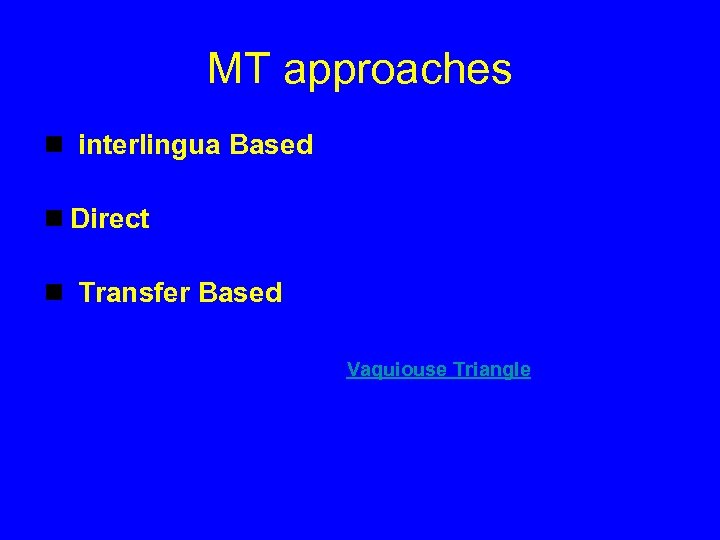 MT approaches

interlingua Based

Direct

Transfer Based

Vaquiouse Triangle